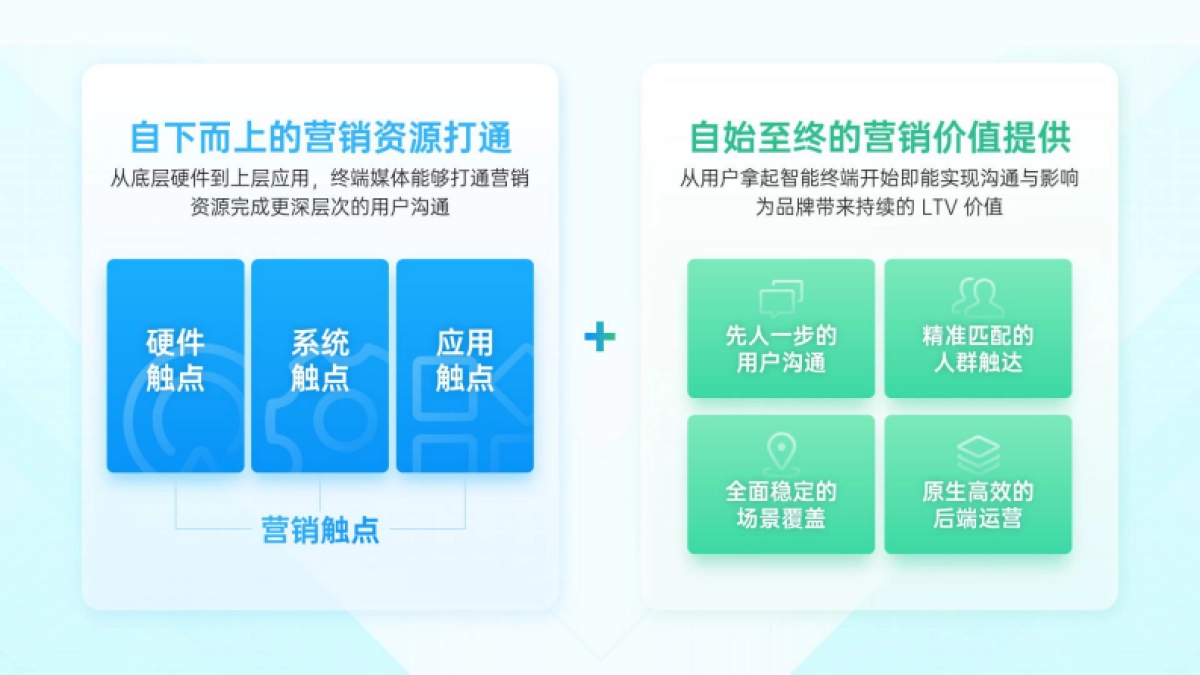 自下而上的营销资源打通

从底层硬件到上层应用，终端媒体能够打通营销资源完成更深层次的用户沟通

硬件触点

系统触点

应用触点

营销触点

+

自始至终的营销价值提供

从用户拿起智能终端开始即能实现沟通与影响为品牌带来持续的 LTV 价值

先人一步的用户沟通

精准匹配的人群触达

全面稳定的场景覆盖

原生高效的后端运营